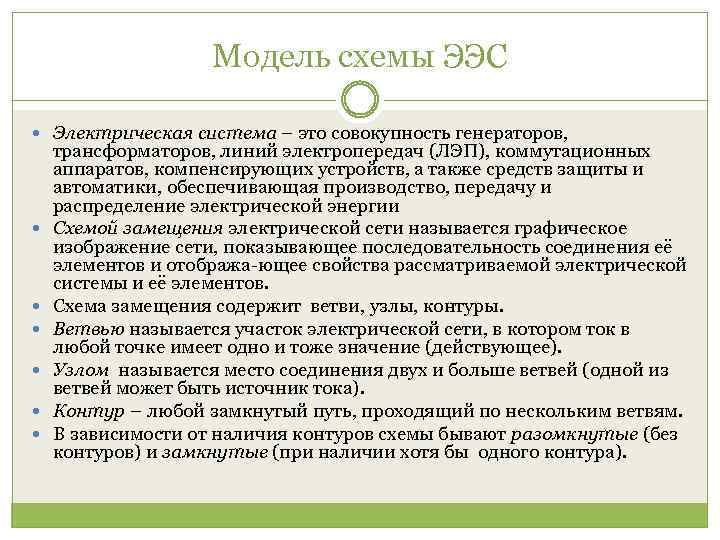 Модель схемы ЭЭС

Электрическая система – это совокупность генераторов, трансформаторов, линий электропередач (ЛЭП), коммутационных аппаратов, компенсирующих устройств, а также средств защиты и автоматики, обеспечивающая производство, передачу и распределение электрической энергии

Схемой замещения электрической сети называется графическое изображение сети, показывающее последовательность соединения её элементов и отобража-ющее свойства рассматриваемой электрической системы и её элементов.

Схема замещения содержит ветви, узлы, контуры.

Ветвью называется участок электрической сети, в котором ток в любой точке имеет одно и тоже значение (действующее).

Узлом называется место соединения двух и больше ветвей (одной из ветвей может быть источник тока).

Контур – любой замкнутый путь, проходящий по нескольким ветвям.

В зависимости от наличия контуров схемы бывают разомкнутые (без контуров) и замкнутые (при наличии хотя бы одного контура).